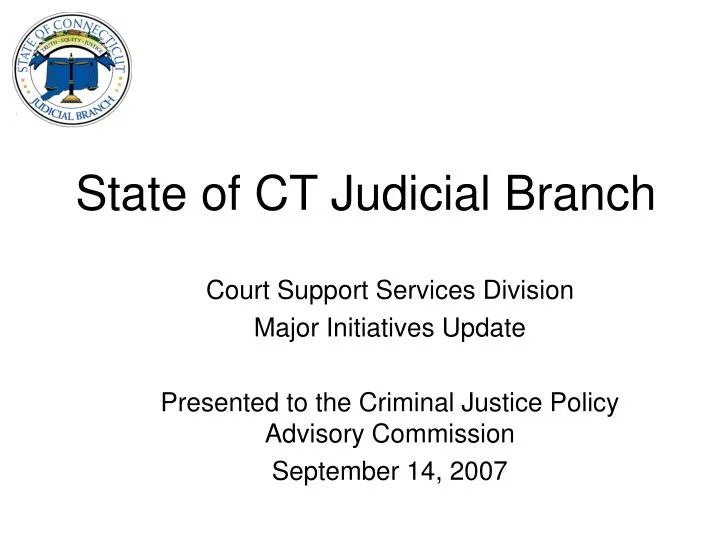 STATE OF CONNECTICUT
TRUTH · EQUITY · JUSTICE
JUDICIAL BRANCH

State of CT Judicial Branch

Court Support Services Division
Major Initiatives Update

Presented to the Criminal Justice Policy Advisory Commission
September 14, 2007